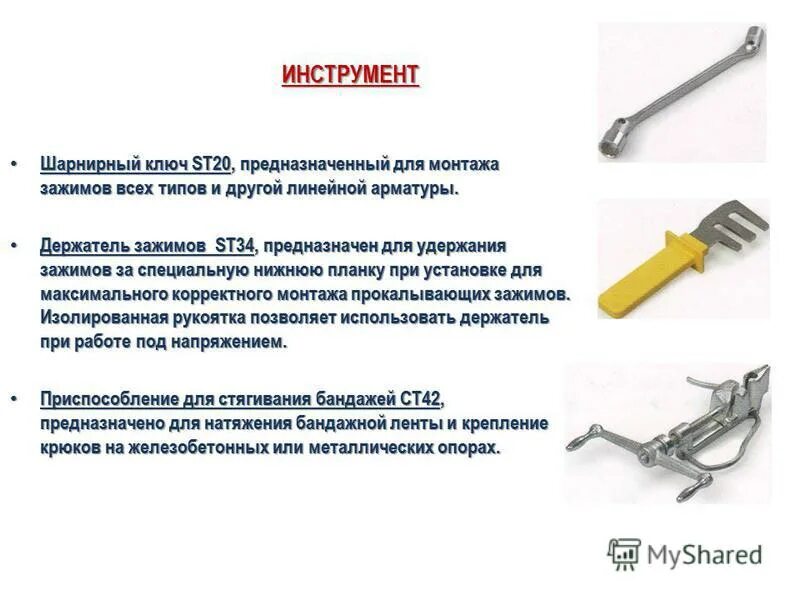 ИНСТРУМЕНТ

• Шарнирный ключ ST20, предназначенный для монтажа зажимов всех типов и другой линейной арматуры.

• Держатель зажимов ST34, предназначен для удержания зажимов за специальную нижнюю планку при установке для максимального корректного монтажа прокалывающих зажимов. Изолированная рукоятка позволяет использовать держатель при работе под напряжением.

• Приспособление для стягивания бандажей СТ42, предназначено для натяжения бандажной ленты и крепление крюков на железобетонных или металлических опорах.

MyShared